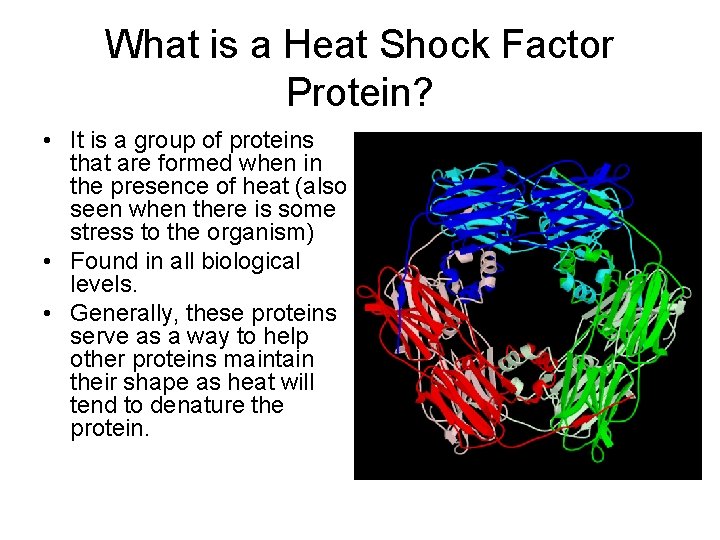 What is a Heat Shock Factor Protein?

• It is a group of proteins that are formed when in the presence of heat (also seen when there is some stress to the organism)
• Found in all biological levels.
• Generally, these proteins serve as a way to help other proteins maintain their shape as heat will tend to denature the protein.